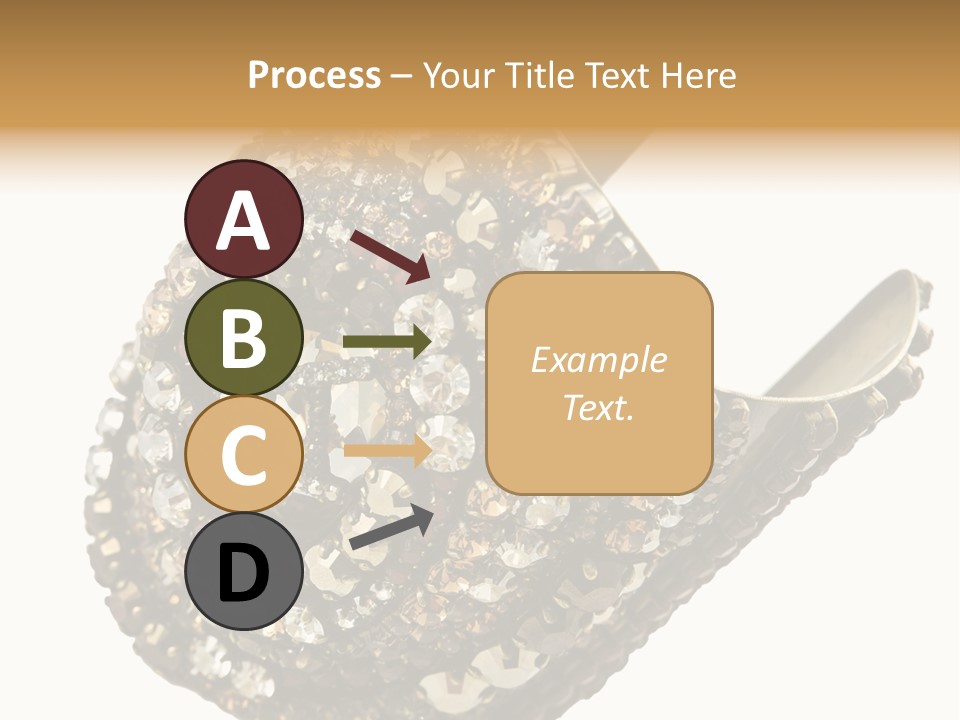 Process – Your Title Text Here

A

B

C

D

Example Text.